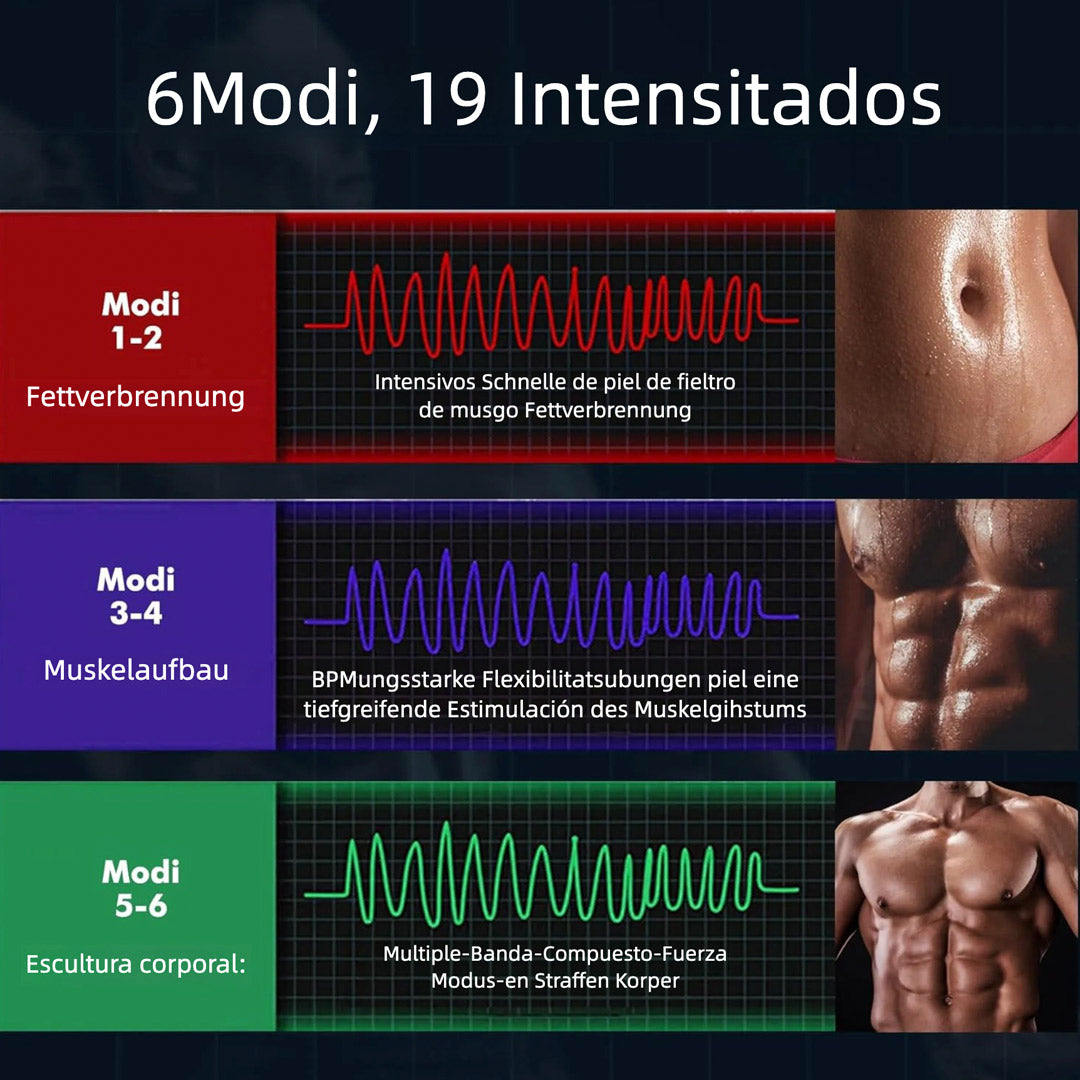 6Modi, 19 Intensitados

Modi
1-2
Fettverbrennung

Intensivos Schnelle de piel de fieltro de musgo Fettverbrennung

Modi
3-4
Muskelaufbau

BPMungsstarke Flexibilitatsubungen piel eine tiefgreifende Estimulación des Muskelgihstums

Modi
5-6
Escultura corporal:

Multiple-Banda-Compuesto-Fuerza Modus-en Straffen Korper